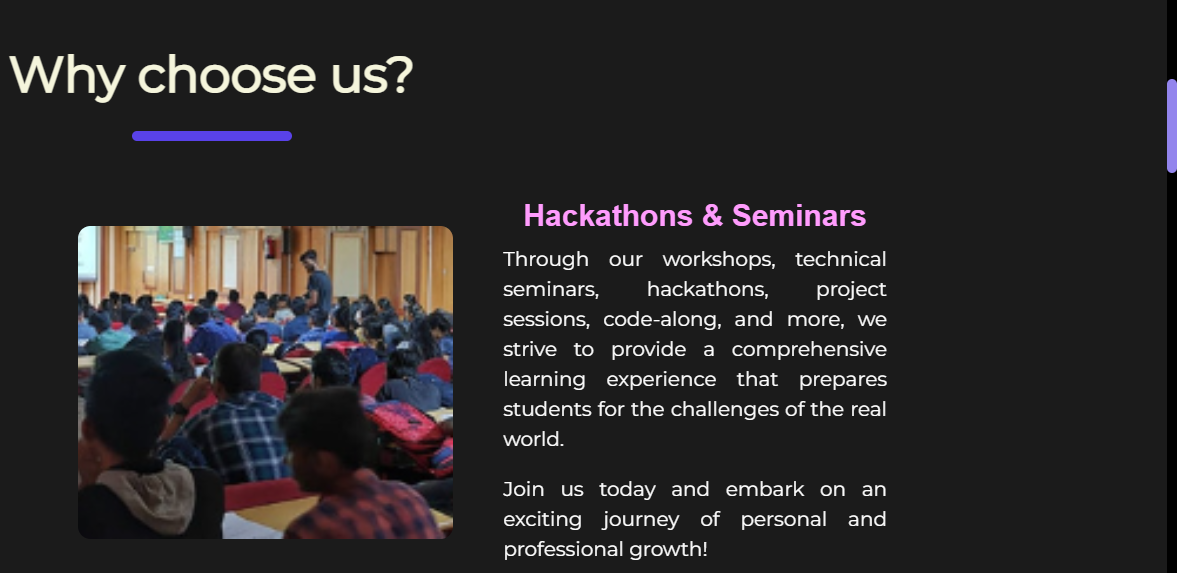 Why choose us?

Hackathons & Seminars

Through our workshops, technical seminars, hackathons, project sessions, code-along, and more, we strive to provide a comprehensive learning experience that prepares students for the challenges of the real world.

Join us today and embark on an exciting journey of personal and professional growth!